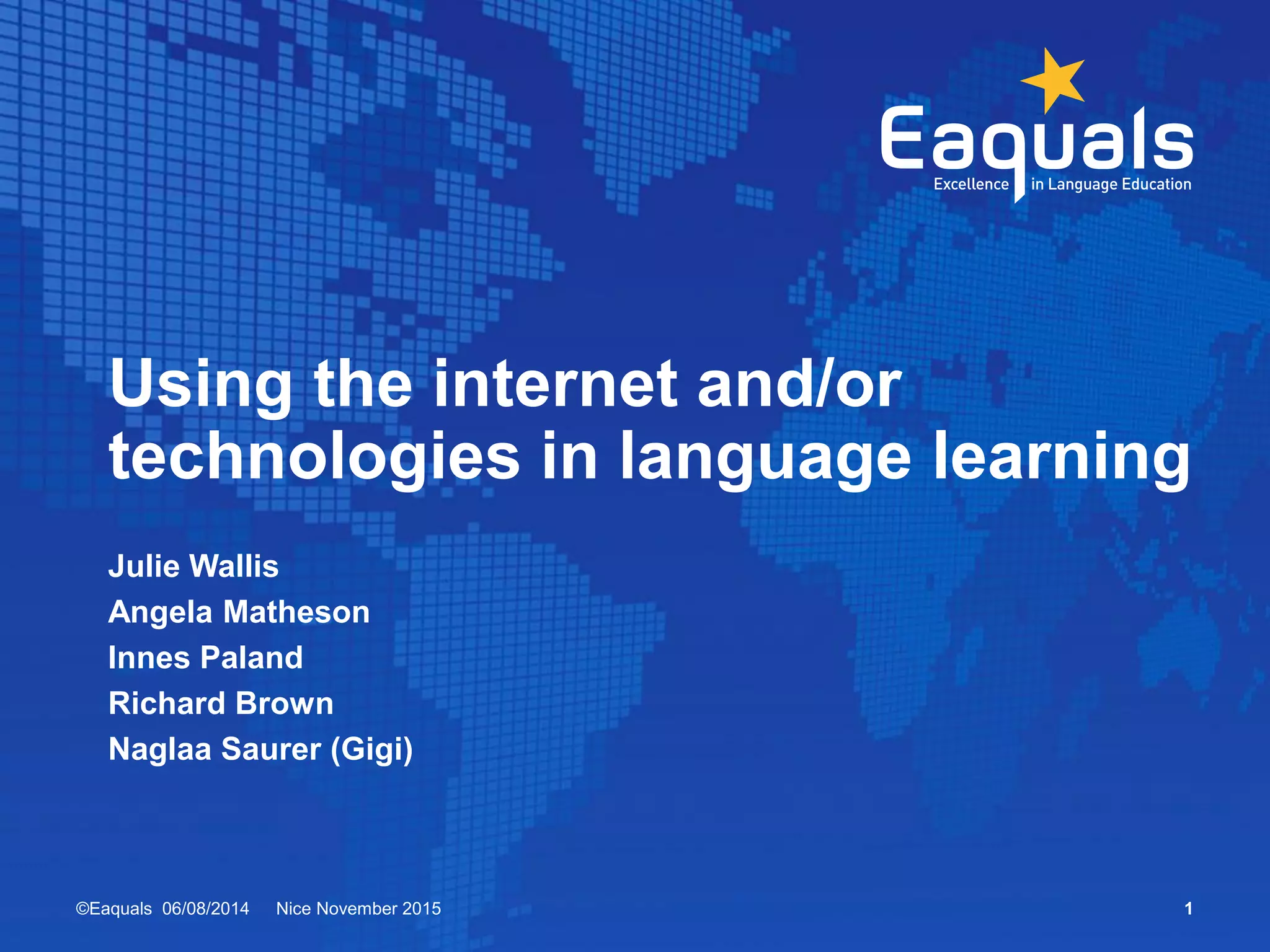 Eaquals
Excellence in Language Education

Using the internet and/or technologies in language learning

Julie Wallis
Angela Matheson
Innes Paland
Richard Brown
Naglaa Saurer (Gigi)

©Eaquals 06/08/2014 Nice November 2015

1